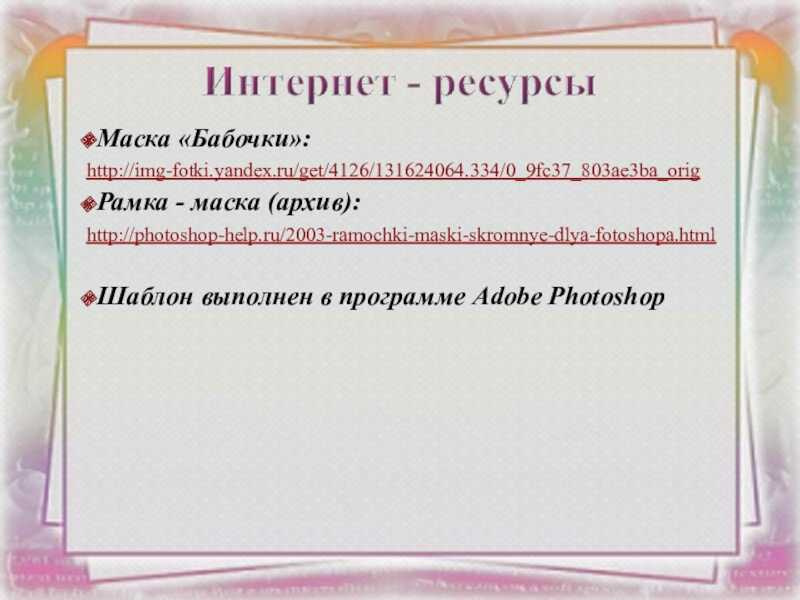 Интернет - ресурсы

Маска «Бабочки»:

http://img-fotki.yandex.ru/get/4126/131624064.334/0_9fc37_803ae3ba_orig

Рамка - маска (архив):

http://photoshop-help.ru/2003-ramochki-maski-skromnye-dlya-fotoshopa.html

Шаблон выполнен в программе Adobe Photoshop